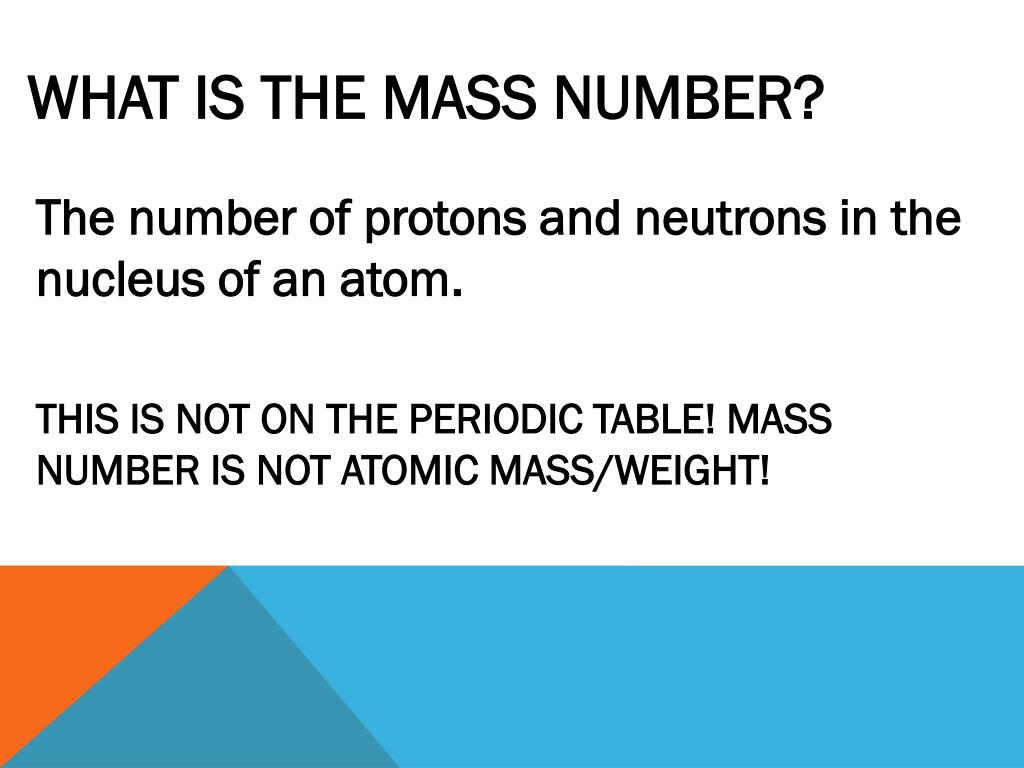 WHAT IS THE MASS NUMBER?

The number of protons and neutrons in the nucleus of an atom.

THIS IS NOT ON THE PERIODIC TABLE! MASS NUMBER IS NOT ATOMIC MASS/WEIGHT!